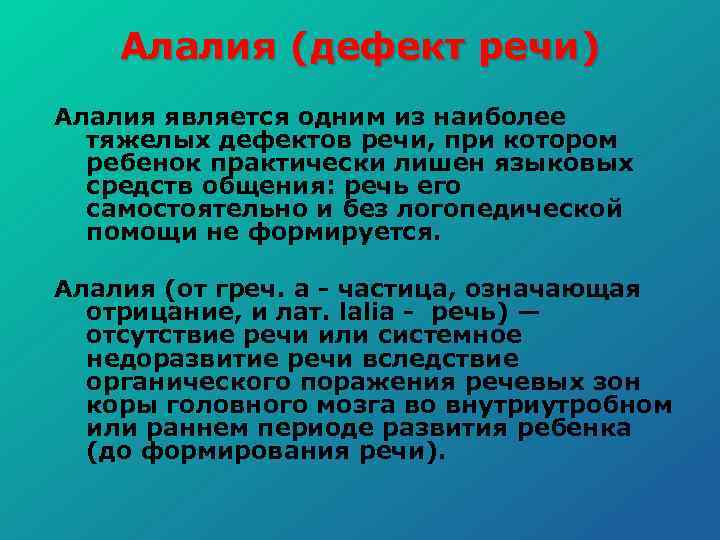 Алалия (дефект речи)

Алалия является одним из наиболее тяжелых дефектов речи, при котором ребенок практически лишен языковых средств общения: речь его самостоятельно и без логопедической помощи не формируется.

Алалия (от греч. а - частица, означающая отрицание, и лат. lalia - речь) — отсутствие речи или системное недоразвитие речи вследствие органического поражения речевых зон коры головного мозга во внутриутробном или раннем периоде развития ребенка (до формирования речи).